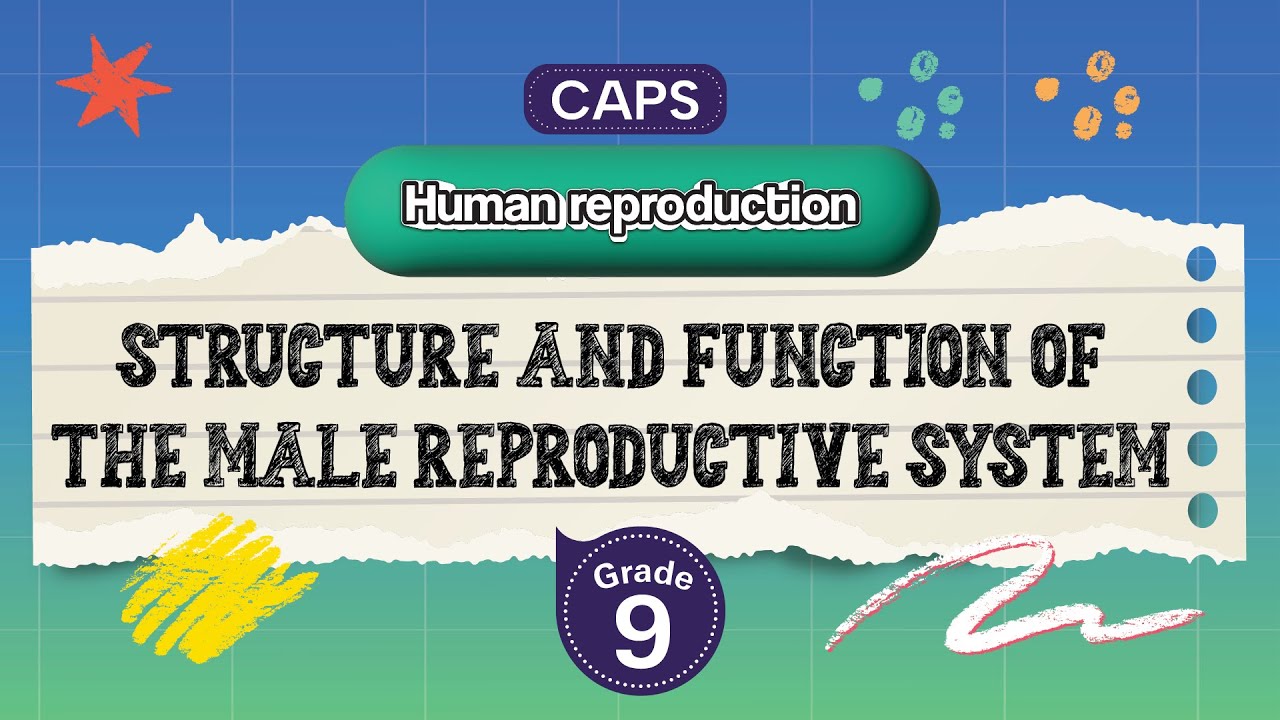 CAPS

Human reproduction

STRUCTURE AND FUNCTION OF THE MALE REPRODUCTIVE SYSTEM

Grade 9